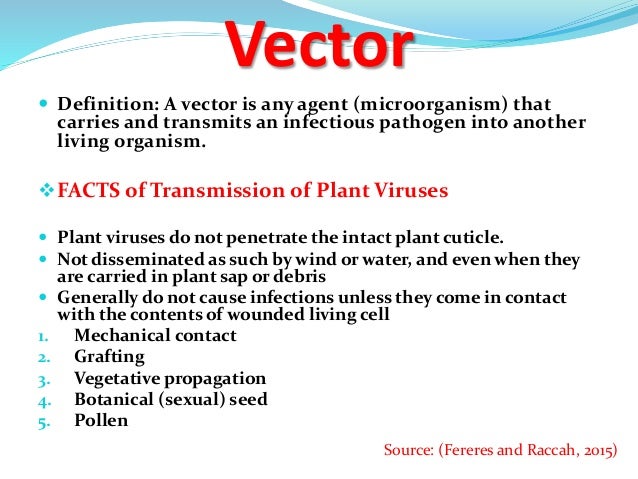 Vector

- Definition: A vector is any agent (microorganism) that carries and transmits an infectious pathogen into another living organism.

❖ FACTS of Transmission of Plant Viruses

- Plant viruses do not penetrate the intact plant cuticle.
- Not disseminated as such by wind or water, and even when they are carried in plant sap or debris
- Generally do not cause infections unless they come in contact with the contents of wounded living cell

1. Mechanical contact
2. Grafting
3. Vegetative propagation
4. Botanical (sexual) seed
5. Pollen

Source: (Fereres and Raccah, 2015)